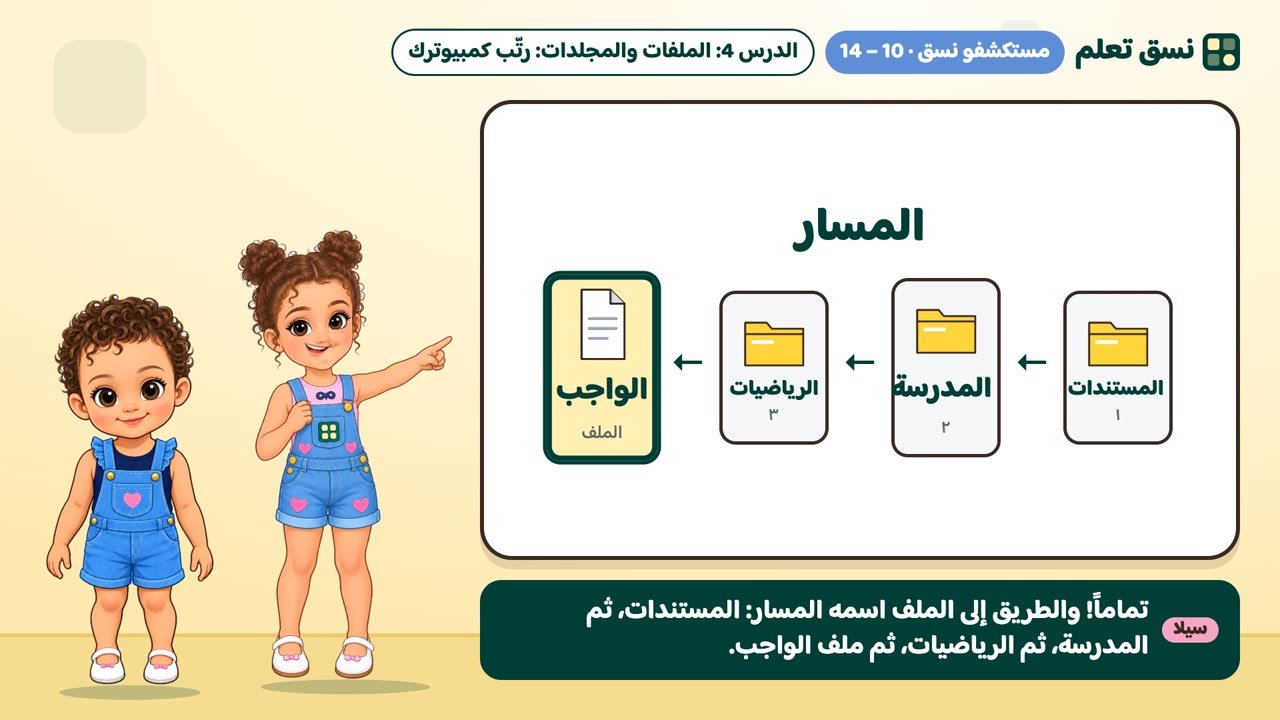 نسق تعلم

مستكشفو نسق · 10 – 14

الدرس 4: الملفات والمجلدات: رتّب كمبيوترك

المسار

المستندات
١

←

المدرسة
٢

←

الرياضيات
٣

←

الواجب
الملف

سيلا

تماماً! والطريق إلى الملف اسمه المسار: المستندات، ثم المدرسة، ثم الرياضيات، ثم ملف الواجب.